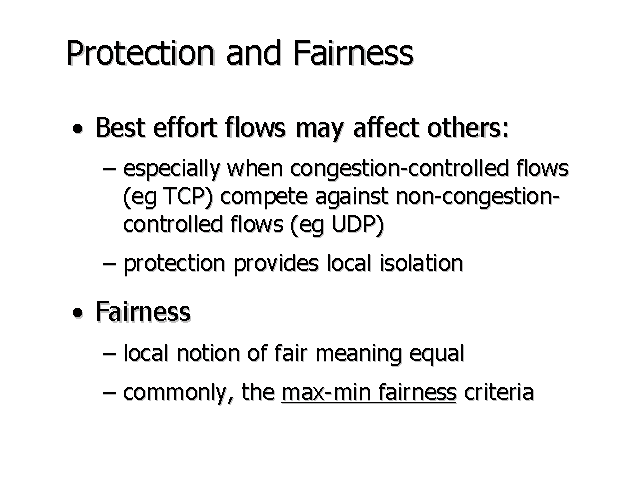 Protection and Fairness

• Best effort flows may affect others:

– especially when congestion-controlled flows (eg TCP) compete against non-congestion-controlled flows (eg UDP)

– protection provides local isolation

• Fairness

– local notion of fair meaning equal

– commonly, the max-min fairness criteria